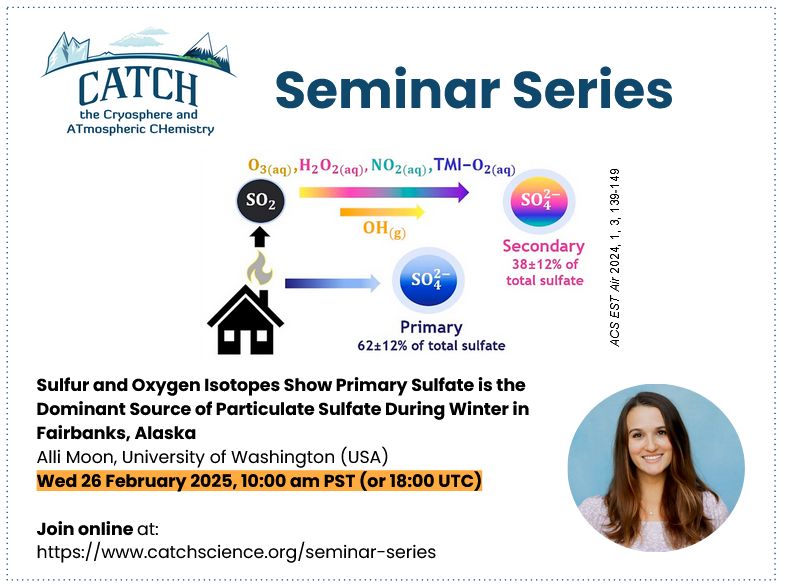 CATCH
the Cryosphere and ATmospheric CHemistry

Seminar Series

$O_{3(aq)}$, $H_2O_{2(aq)}$, $NO_{2(aq)}$, $TMI-O_{2(aq)}$

$SO_2$

$OH_{(g)}$

$SO_4^{2-}$

Secondary
38±12% of total sulfate

$SO_4^{2-}$

Primary
62±12% of total sulfate

ACS EST Air 2024, 1, 3, 139-149

Sulfur and Oxygen Isotopes Show Primary Sulfate is the Dominant Source of Particulate Sulfate During Winter in Fairbanks, Alaska
Alli Moon, University of Washington (USA)
Wed 26 February 2025, 10:00 am PST (or 18:00 UTC)

Join online at:
https://www.catchscience.org/seminar-series